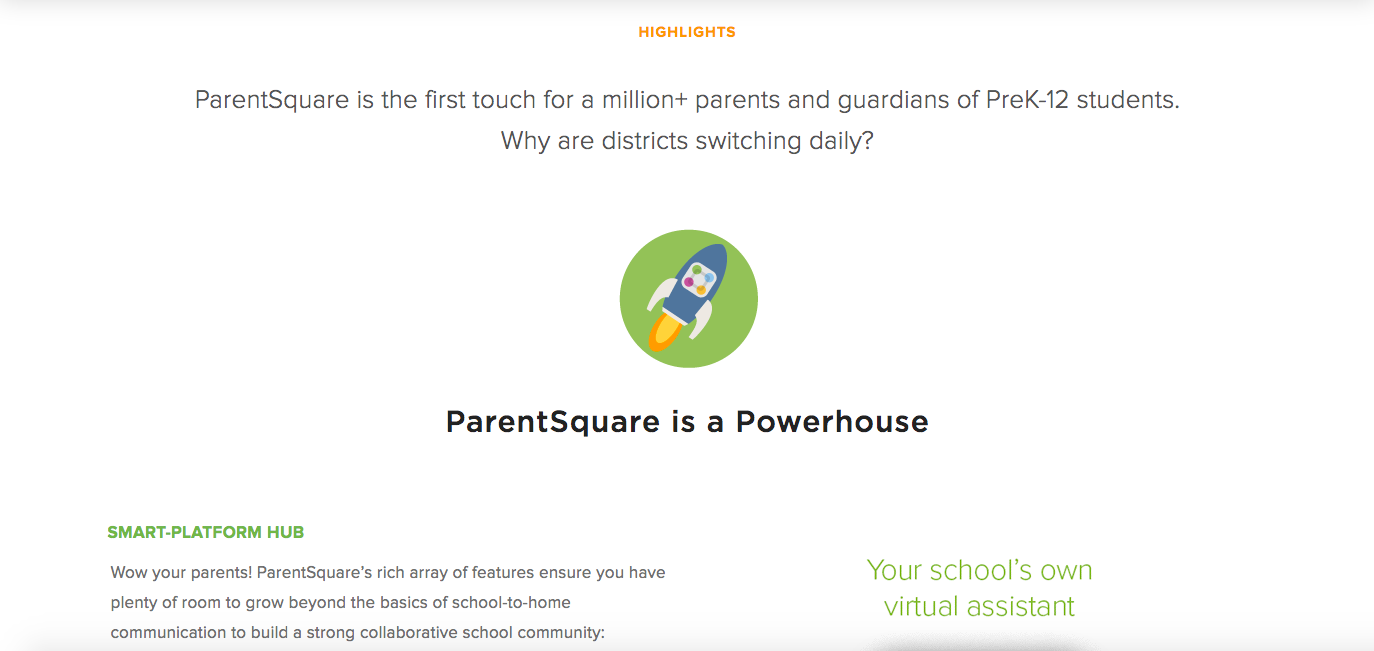 HIGHLIGHTS

ParentSquare is the first touch for a million+ parents and guardians of PreK-12 students. Why are districts switching daily?

ParentSquare is a Powerhouse

SMART-PLATFORM HUB

Wow your parents! ParentSquare's rich array of features ensure you have plenty of room to grow beyond the basics of school-to-home communication to build a strong collaborative school community:

Your school's own virtual assistant